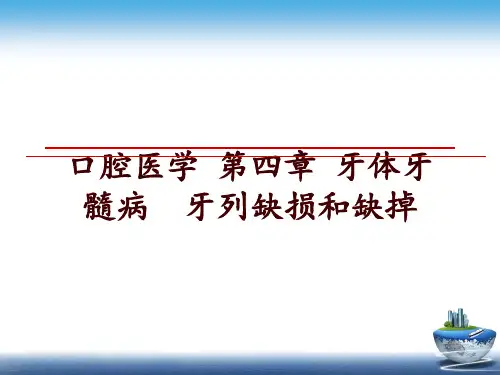 口腔医学 第四章 牙体牙髓病 牙列缺损和缺掉